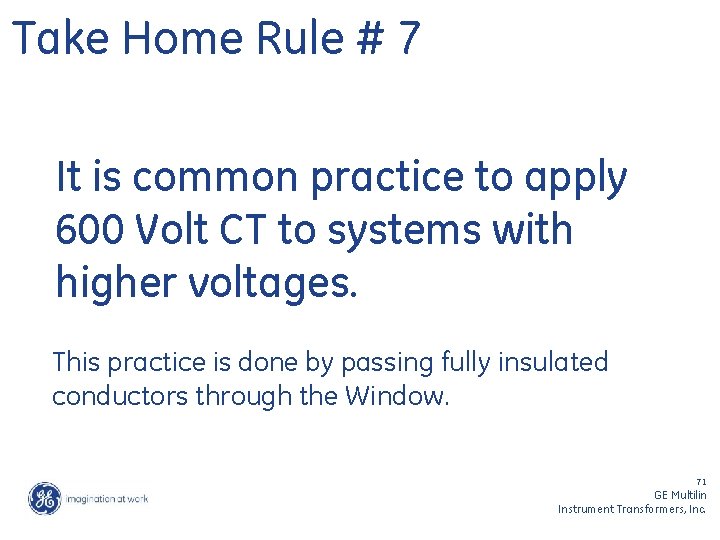 Take Home Rule # 7

It is common practice to apply 600 Volt CT to systems with higher voltages.

This practice is done by passing fully insulated conductors through the Window.

GE imagination at work

71
GE Multilin
Instrument Transformers, Inc.